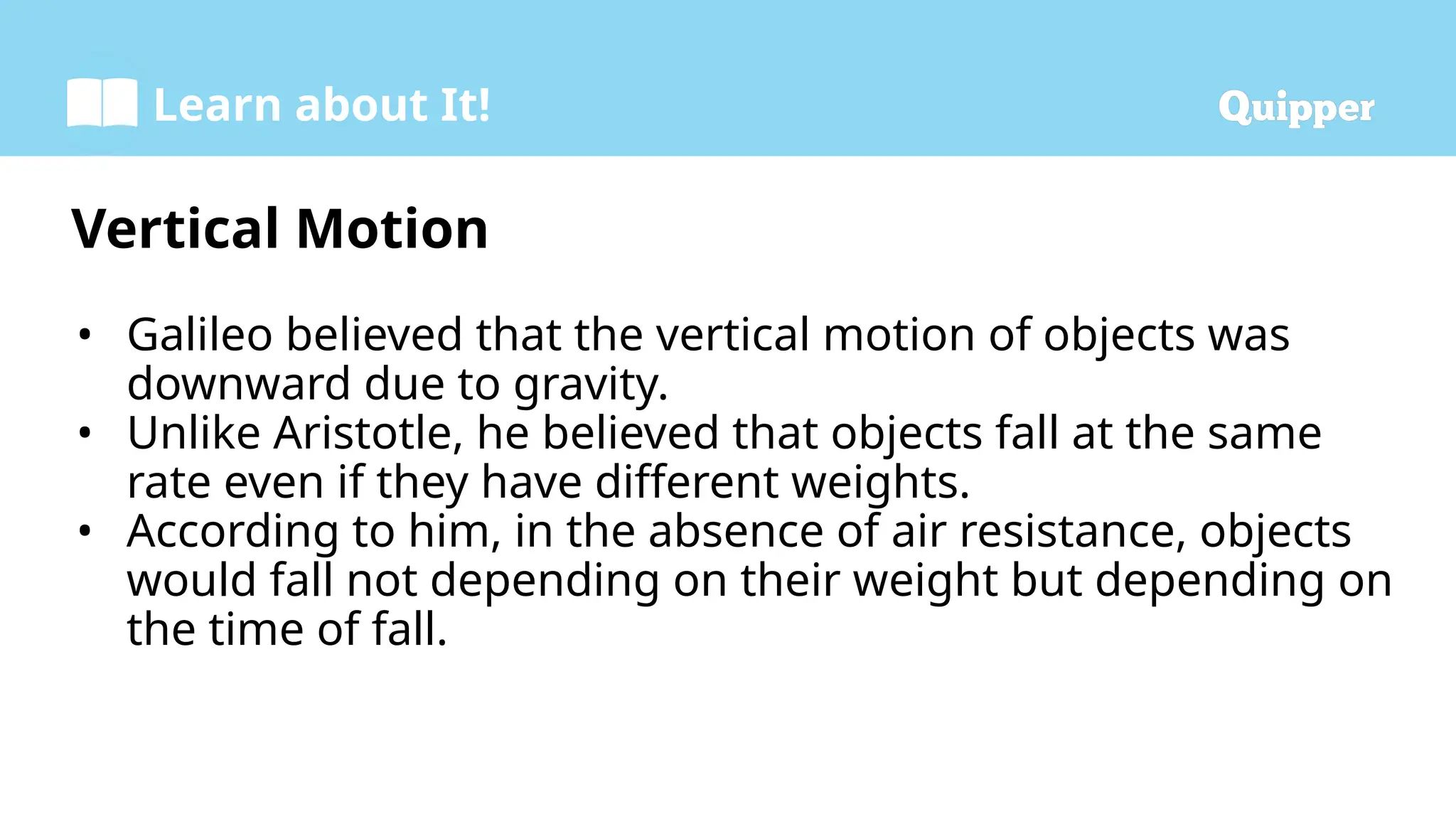 Learn about It!

Quipper

Vertical Motion

• Galileo believed that the vertical motion of objects was downward due to gravity.
• Unlike Aristotle, he believed that objects fall at the same rate even if they have different weights.
• According to him, in the absence of air resistance, objects would fall not depending on their weight but depending on the time of fall.